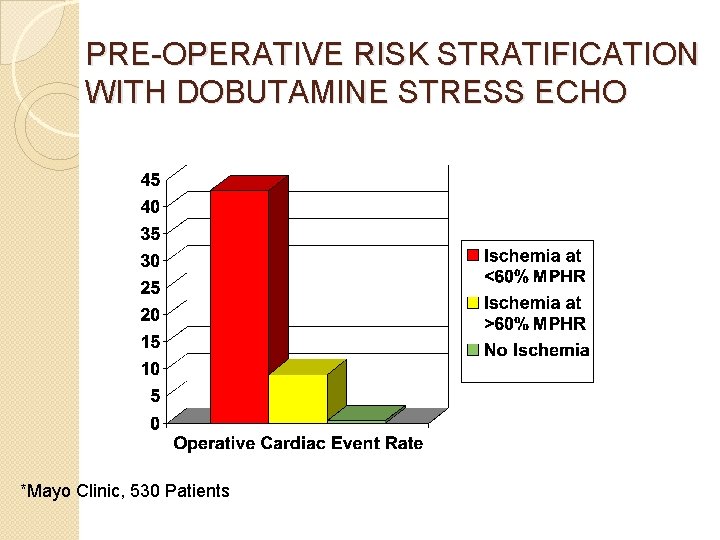 PRE-OPERATIVE RISK STRATIFICATION WITH DOBUTAMINE STRESS ECHO

45
40
35
30
25
20
15
10
5
0

Operative Cardiac Event Rate

Ischemia at <60% MPHR
Ischemia at >60% MPHR
No Ischemia

*Mayo Clinic, 530 Patients